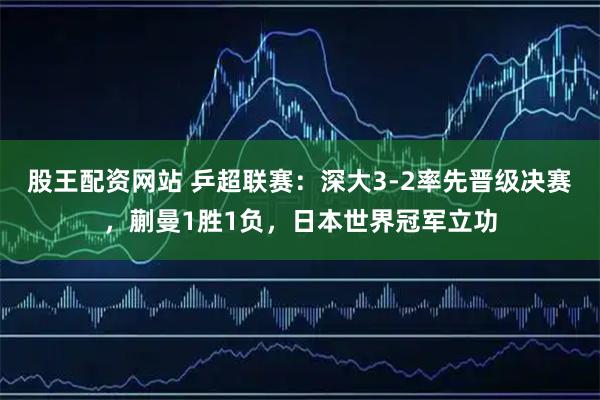 股王配资网站 乒超联赛：深大3-2率先晋级决赛，蒯曼1胜1负，日本世界冠军立功